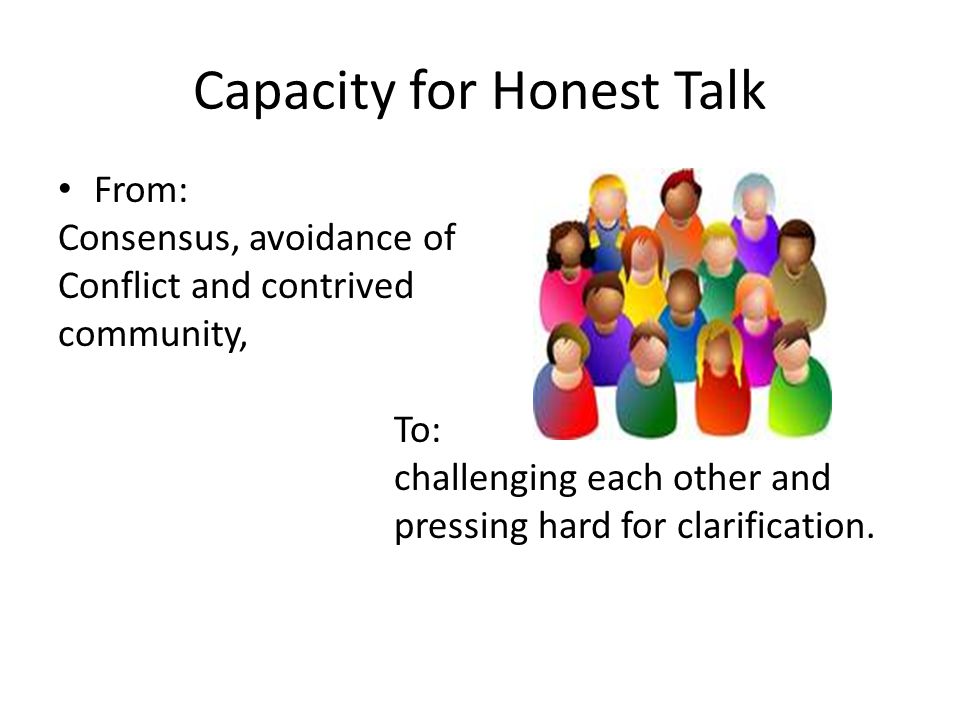 Capacity for Honest Talk

• From:
Consensus, avoidance of Conflict and contrived community,

To:
challenging each other and pressing hard for clarification.